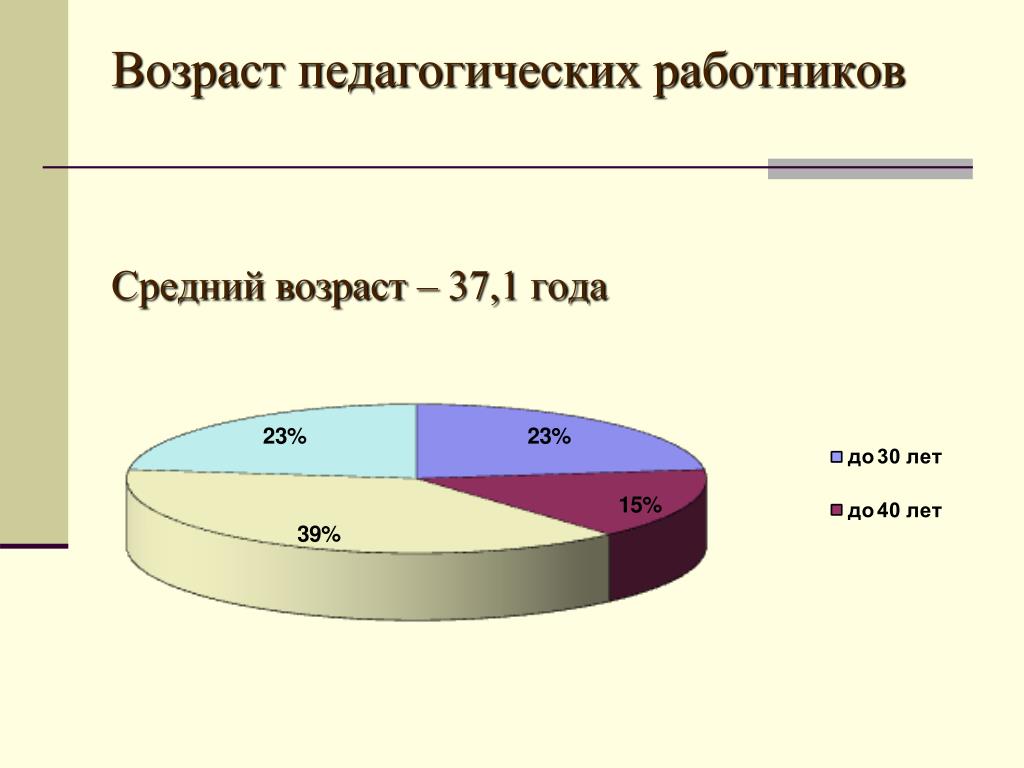 Возраст педагогических работников

Средний возраст – 37,1 года

23%

23%

15%

39%

до 30 лет

до 40 лет